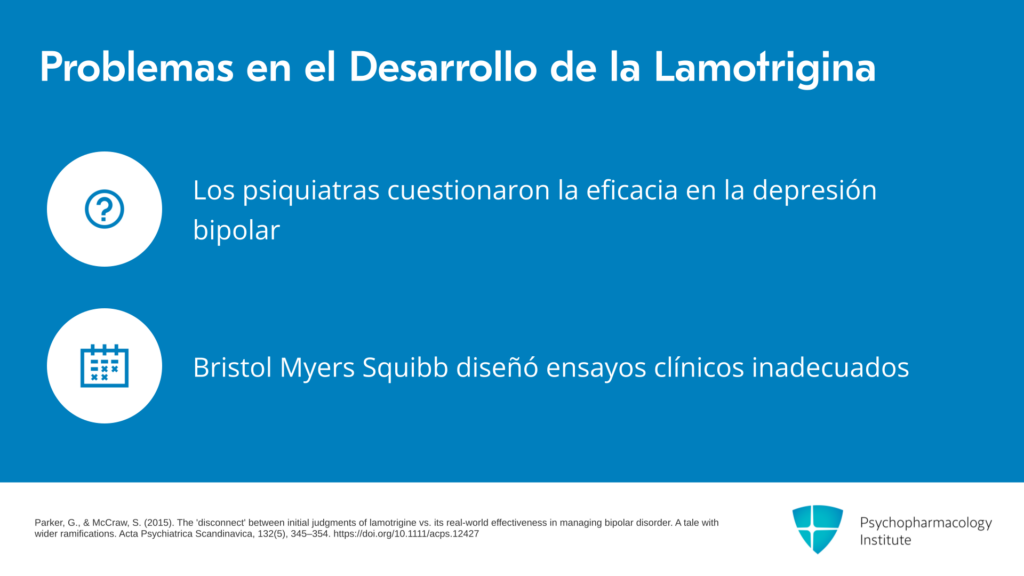 Problemas en el Desarrollo de la Lamotrigina

Los psiquiatras cuestionaron la eficacia en la depresión bipolar

Bristol Myers Squibb diseñó ensayos clínicos inadecuados

Parker, G., & McCraw, S. (2015). The 'disconnect' between initial judgments of lamotrigine vs. its real-world effectiveness in managing bipolar disorder. A tale with wider ramifications. Acta Psychiatrica Scandinavica, 132(5), 345–354. https://doi.org/10.1111/acps.12427

Psychopharmacology Institute